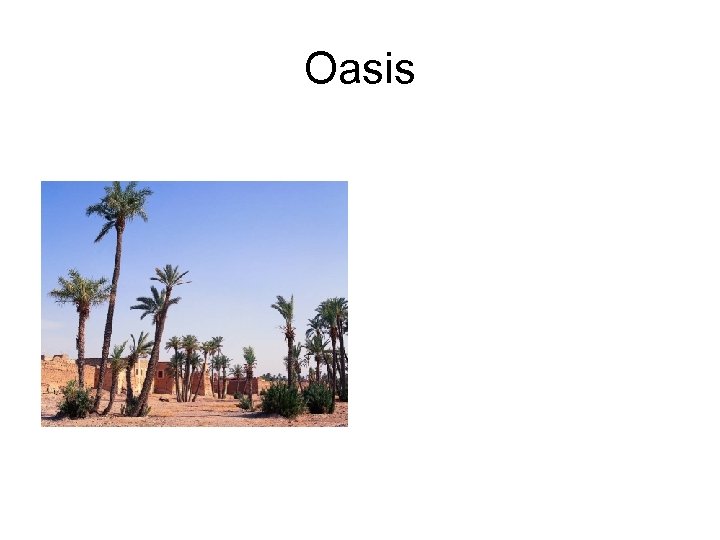 Oasis